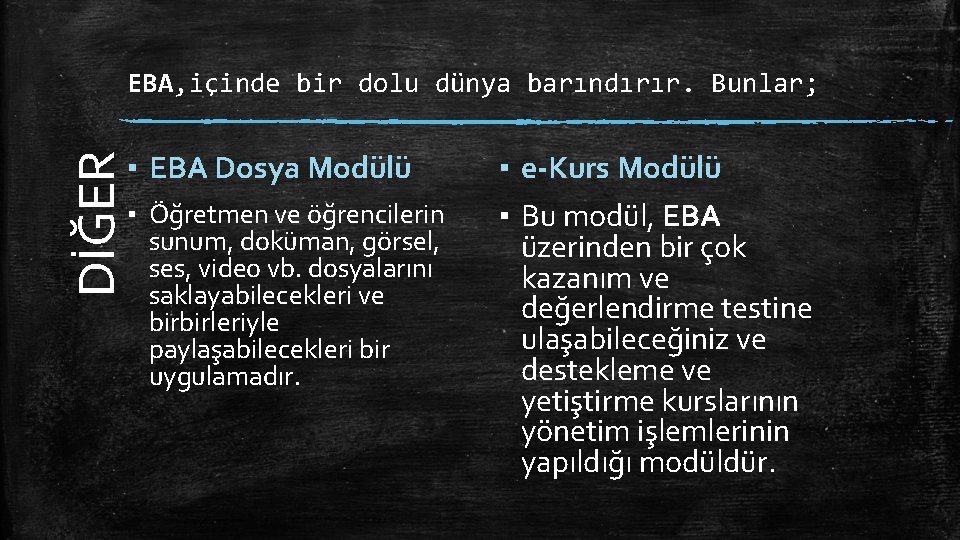 EBA,içinde bir dolu dünya barındırır. Bunlar;

DİĞER

▪ EBA Dosya Modülü

▪ Öğretmen ve öğrencilerin sunum, doküman, görsel, ses, video vb. dosyalarını saklayabilecekleri ve birbirleriyle paylaşabilecekleri bir uygulamadır.

▪ e-Kurs Modülü

▪ Bu modül, EBA üzerinden bir çok kazanım ve değerlendirme testine ulaşabileceğiniz ve destekleme ve yetiştirme kurslarının yönetim işlemlerinin yapıldığı modüldür.